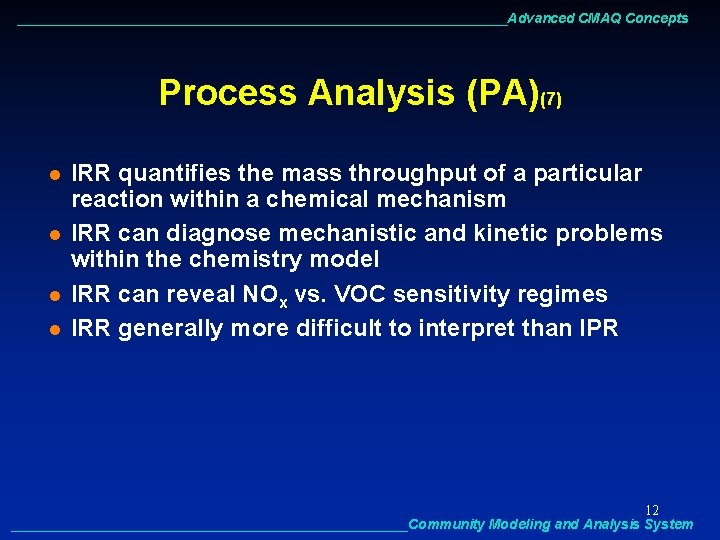 Advanced CMAQ Concepts

Process Analysis (PA)(7)

- IRR quantifies the mass throughput of a particular reaction within a chemical mechanism
- IRR can diagnose mechanistic and kinetic problems within the chemistry model
- IRR can reveal $NO_x$ vs. VOC sensitivity regimes
- IRR generally more difficult to interpret than IPR

12

Community Modeling and Analysis System